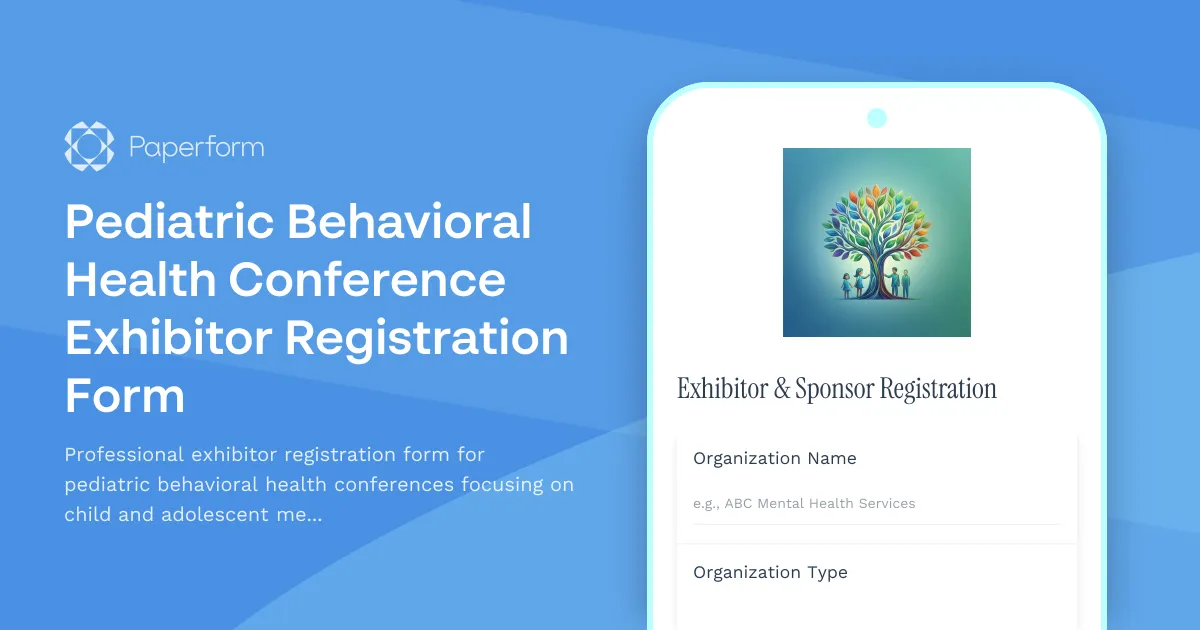 Paperform

Pediatric Behavioral Health Conference Exhibitor Registration Form

Professional exhibitor registration form for pediatric behavioral health conferences focusing on child and adolescent me...

Exhibitor & Sponsor Registration

Organization Name

e.g., ABC Mental Health Services

Organization Type